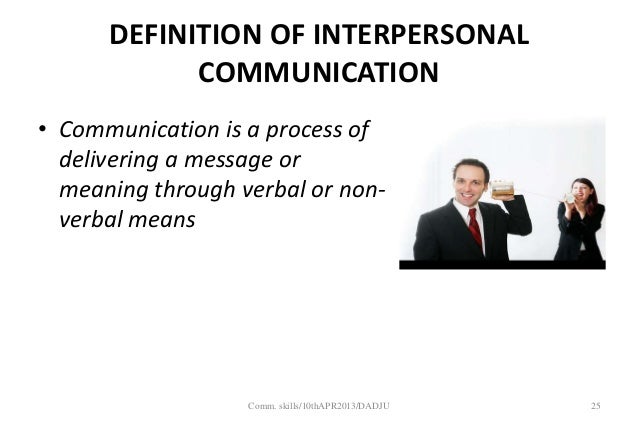 DEFINITION OF INTERPERSONAL COMMUNICATION

• Communication is a process of delivering a message or meaning through verbal or non-verbal means

Comm. skills/10thAPR2013/DADJU

25